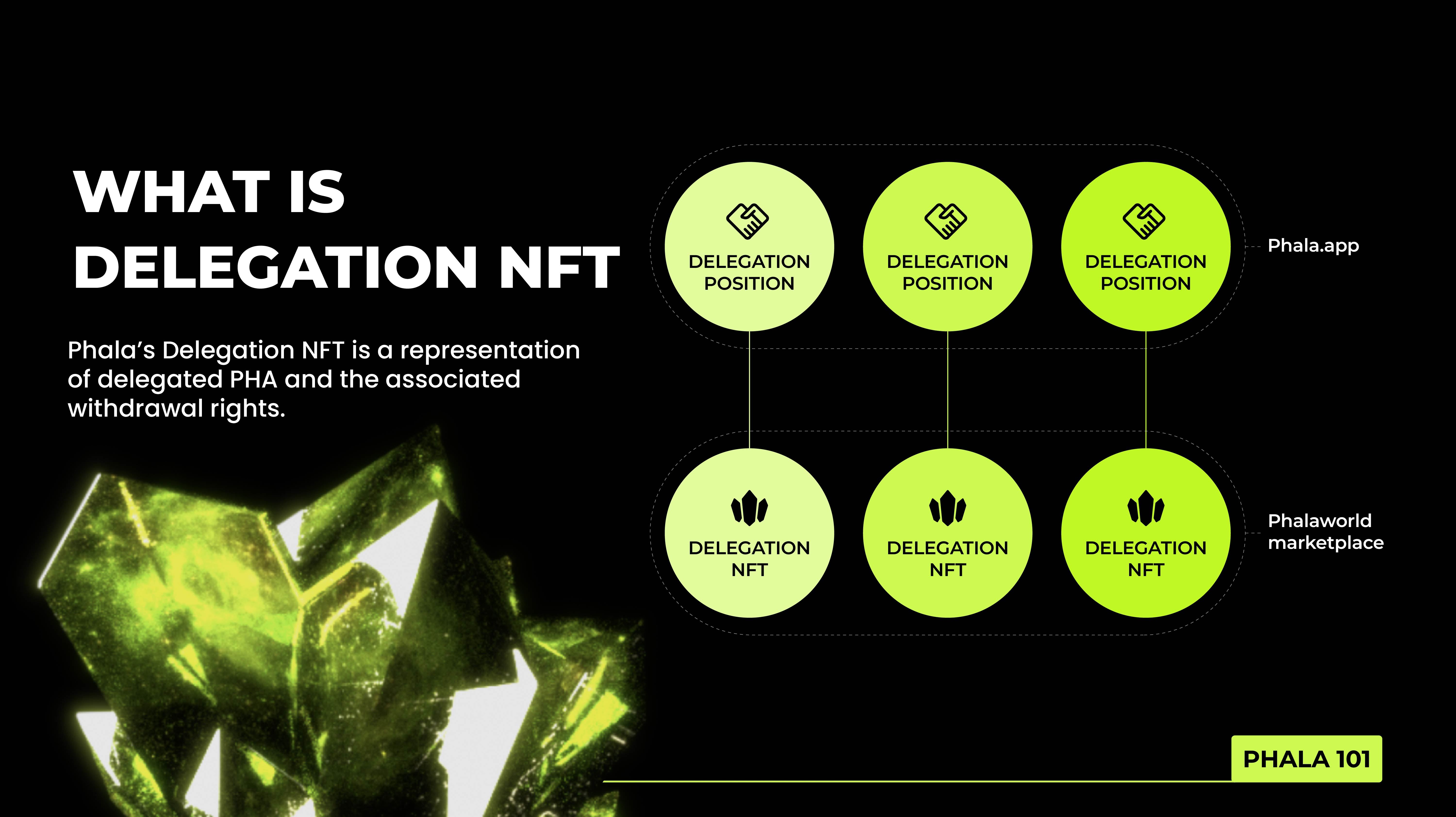 WHAT IS DELEGATION NFT

Phala's Delegation NFT is a representation of delegated PHA and the associated withdrawal rights.

DELEGATION POSITION

DELEGATION POSITION

DELEGATION POSITION

Phala.app

DELEGATION NFT

DELEGATION NFT

DELEGATION NFT

Phalaworld marketplace

PHALA 101